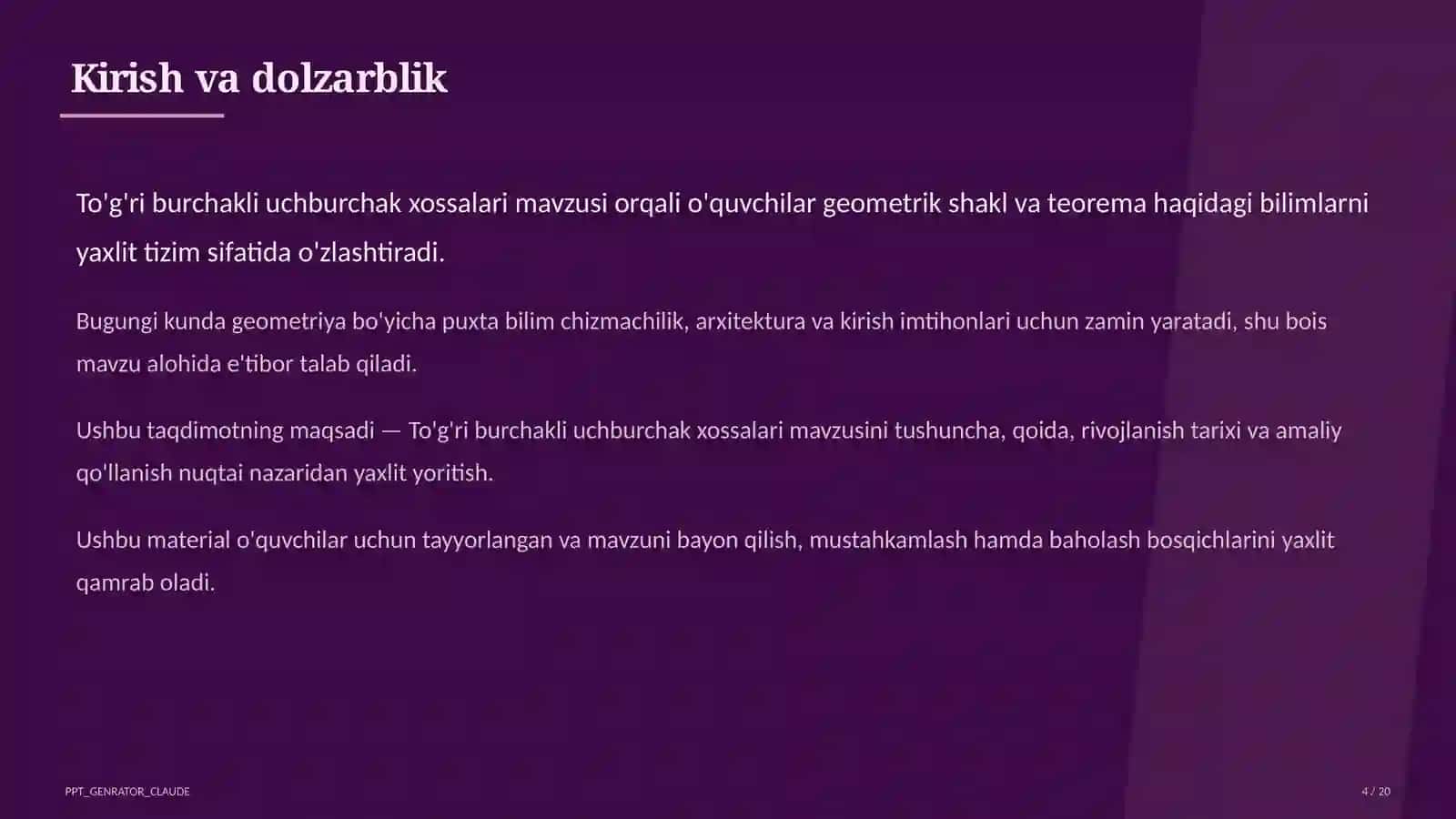 Kirish va dolzarblik

To'g'ri burchakli uchburchak xossalari mavzusi orqali o'quvchilar geometrik shakl va teorema haqidagi bilimlarni yaxlit tizim sifatida o'zlashtiradi.

Bugungi kunda geometriya bo'yicha puxta bilim chizmachilik, arxitektura va kirish imtihonlari uchun zamin yaratadi, shu bois mavzu alohida e'tibor talab qiladi.

Ushbu taqdimotning maqsadi — To'g'ri burchakli uchburchak xossalari mavzusini tushuncha, qoida, rivojlanish tarixi va amaliy qo'llanish nuqtai nazaridan yaxlit yoritish.

Ushbu material o'quvchilar uchun tayyorlangan va mavzuni bayon qilish, mustahkamlash hamda baholash bosqichlarini yaxlit qamrab oladi.

PPT_GENRATOR_CLAUDE

4 / 20